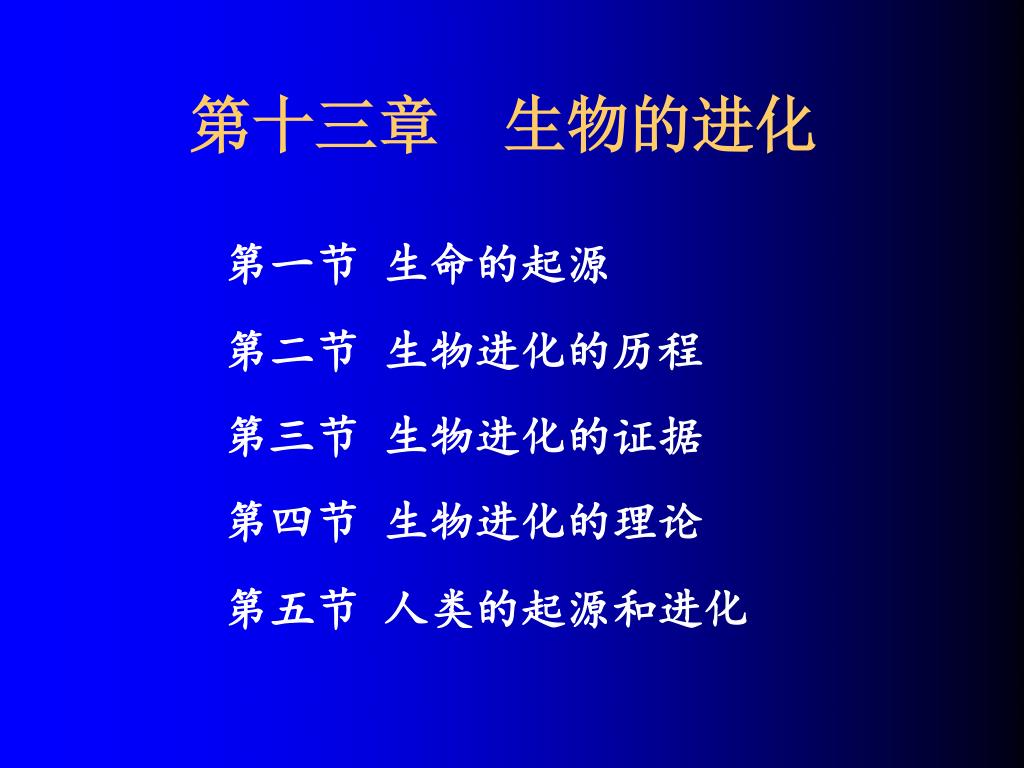 第十三章　生物的进化

第一节 生命的起源

第二节 生物进化的历程

第三节 生物进化的证据

第四节 生物进化的理论

第五节 人类的起源和进化